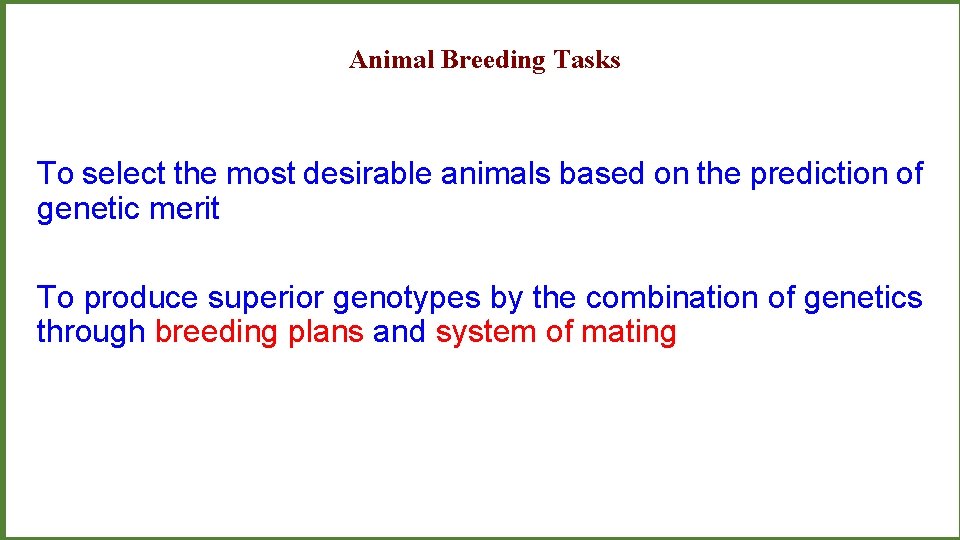 Animal Breeding Tasks

To select the most desirable animals based on the prediction of genetic merit

To produce superior genotypes by the combination of genetics through breeding plans and system of mating